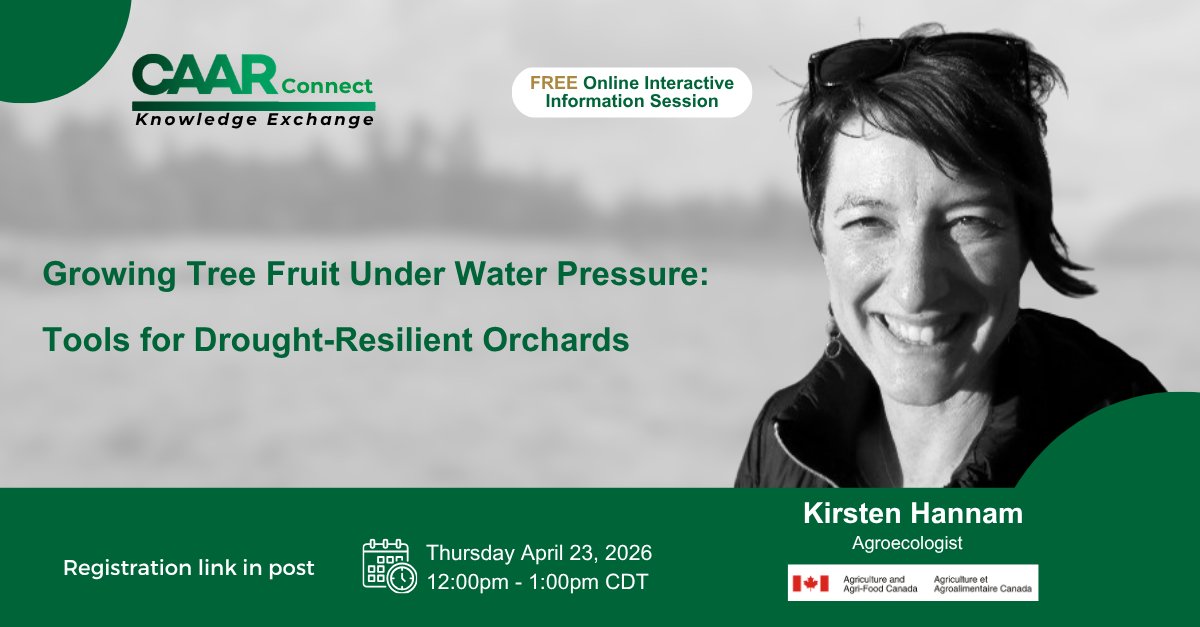 CAAR Connect
Knowledge Exchange

FREE Online Interactive Information Session

Growing Tree Fruit Under Water Pressure:

Tools for Drought-Resilient Orchards

Registration link in post

Thursday April 23, 2026
12:00pm - 1:00pm CDT

Kirsten Hannam
Agroecologist

Agriculture and Agri-Food Canada
Agriculture et Agroalimentaire Canada